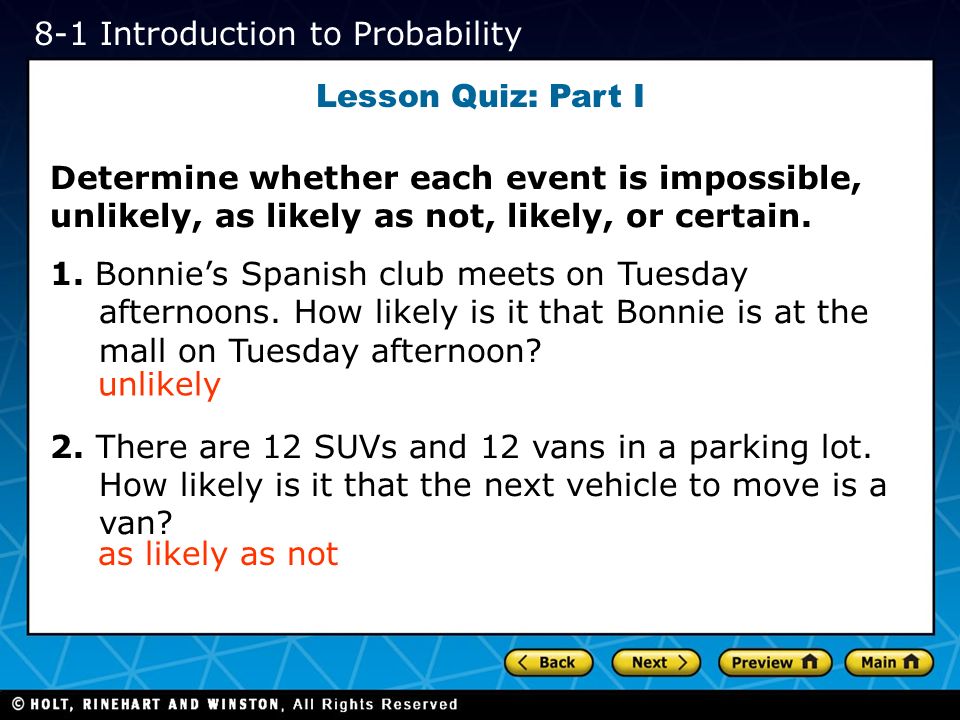 8-1 Introduction to Probability

Lesson Quiz: Part I

Determine whether each event is impossible, unlikely, as likely as not, likely, or certain.

1. Bonnie's Spanish club meets on Tuesday afternoons. How likely is it that Bonnie is at the mall on Tuesday afternoon?
unlikely

2. There are 12 SUVs and 12 vans in a parking lot. How likely is it that the next vehicle to move is a van?
as likely as not

Back Next Preview Main

© HOLT, RINEHART AND WINSTON, All Rights Reserved